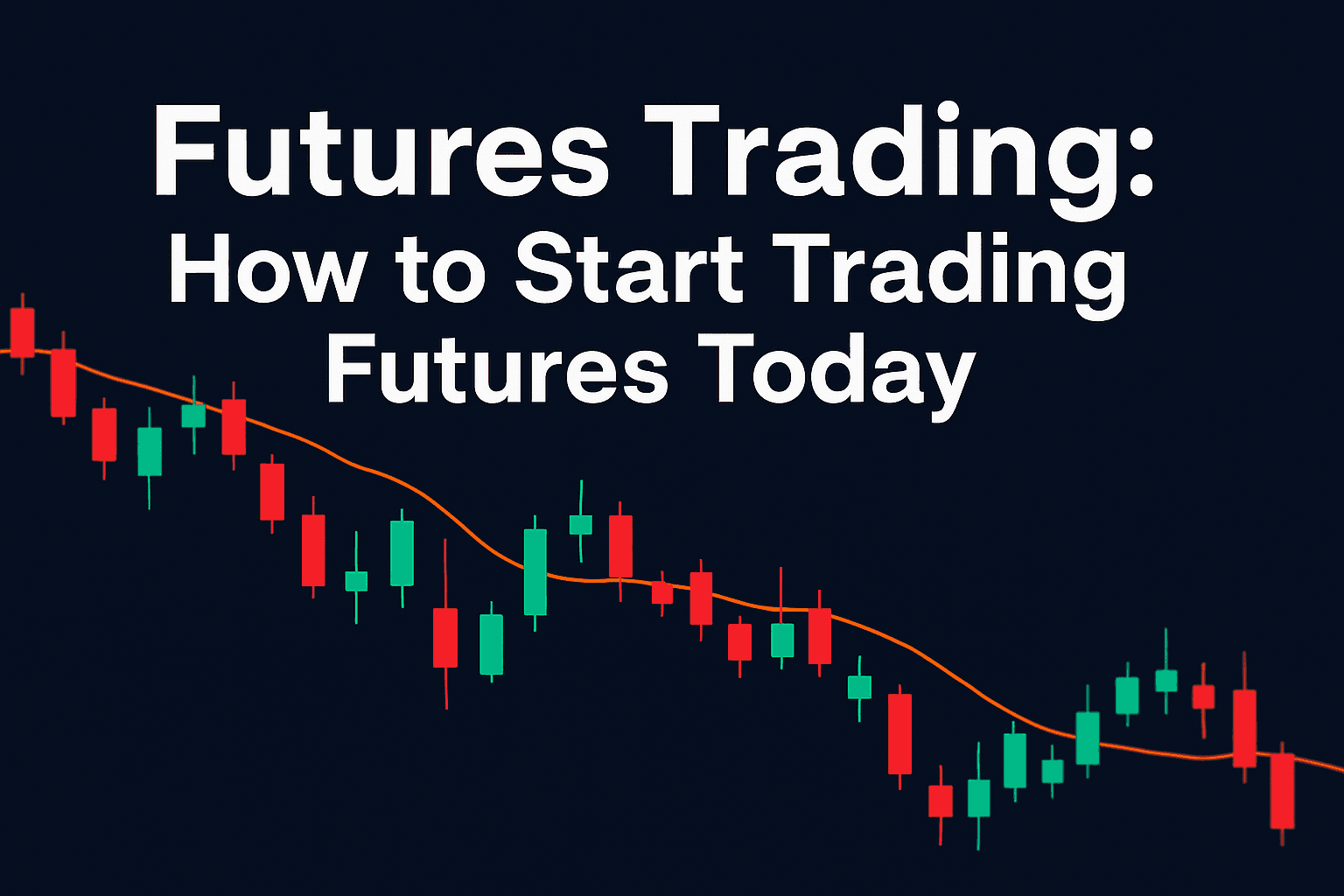 Futures Trading:
How to Start Trading Futures Today